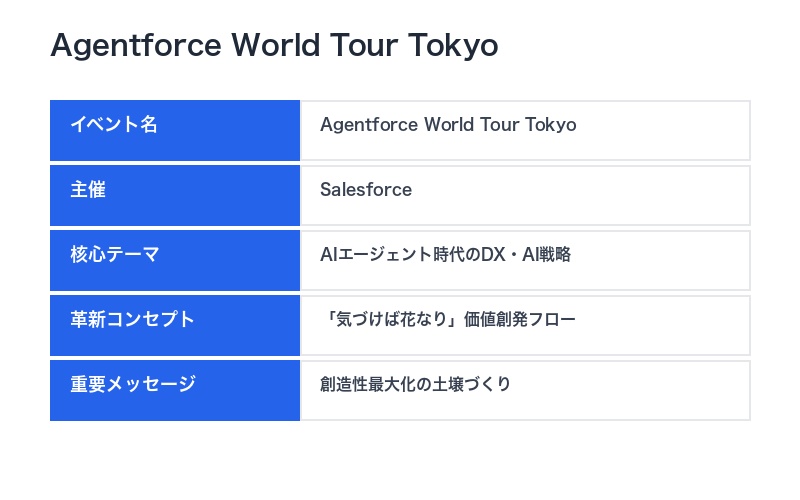 Agentforce World Tour Tokyo

| イベント名 | Agentforce World Tour Tokyo |
|---|---|
| 主催 | Salesforce |
| 核心テーマ | AIエージェント時代のDX・AI戦略 |
| 革新コンセプト | 「気づけば花なり」価値創発フロー |
| 重要メッセージ | 創造性最大化の土壌づくり |